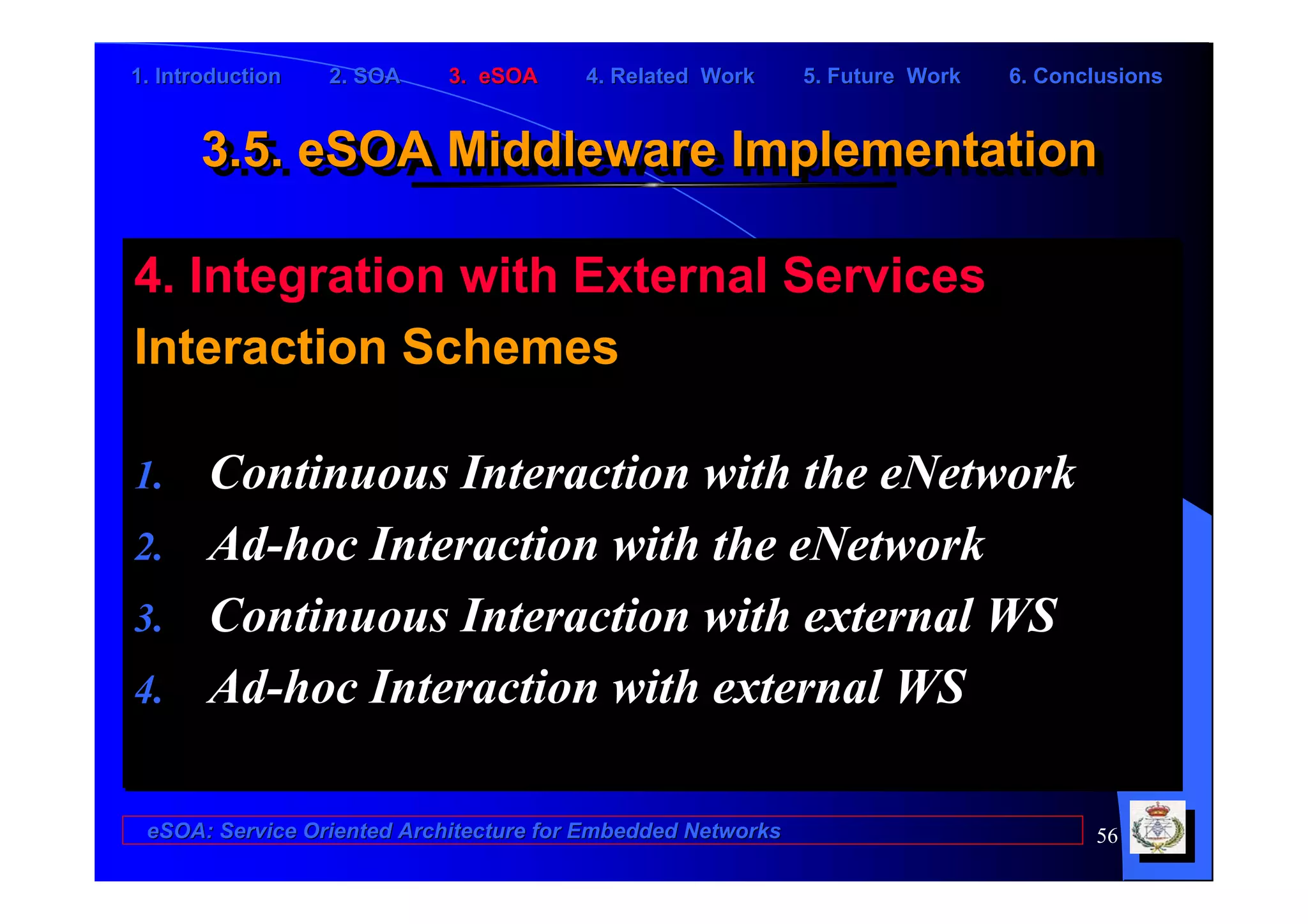 1. Introduction 2. SOA 3. eSOA 4. Related Work 5. Future Work 6. Conclusions

3.5. eSOA Middleware Implementation

4. Integration with External Services

Interaction Schemes

1. Continuous Interaction with the eNetwork
2. Ad-hoc Interaction with the eNetwork
3. Continuous Interaction with external WS
4. Ad-hoc Interaction with external WS

eSOA: Service Oriented Architecture for Embedded Networks

56